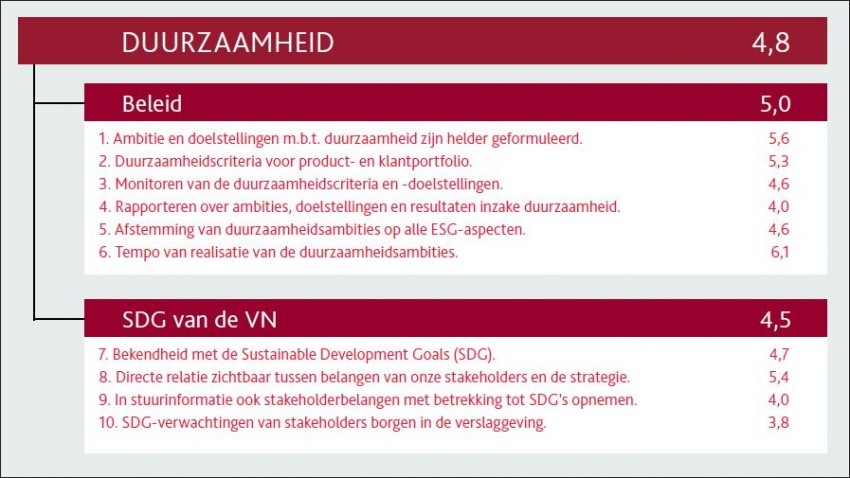 DUURZAAMHEID 4,8

Beleid 5,0

1. Ambitie en doelstellingen m.b.t. duurzaamheid zijn helder geformuleerd. 5,6
2. Duurzaamheidscriteria voor product- en klantportfolio. 5,3
3. Monitoren van de duurzaamheidscriteria en -doelstellingen. 4,6
4. Rapporteren over ambities, doelstellingen en resultaten inzake duurzaamheid. 4,0
5. Afstemming van duurzaamheidsambities op alle ESG-aspecten. 4,6
6. Tempo van realisatie van de duurzaamheidsambities. 6,1

SDG van de VN 4,5

7. Bekendheid met de Sustainable Development Goals (SDG). 4,7
8. Directe relatie zichtbaar tussen belangen van onze stakeholders en de strategie. 5,4
9. In stuurinformatie ook stakeholderbelangen met betrekking tot SDG's opnemen. 4,0
10. SDG-verwachtingen van stakeholders borgen in de verslaggeving. 3,8